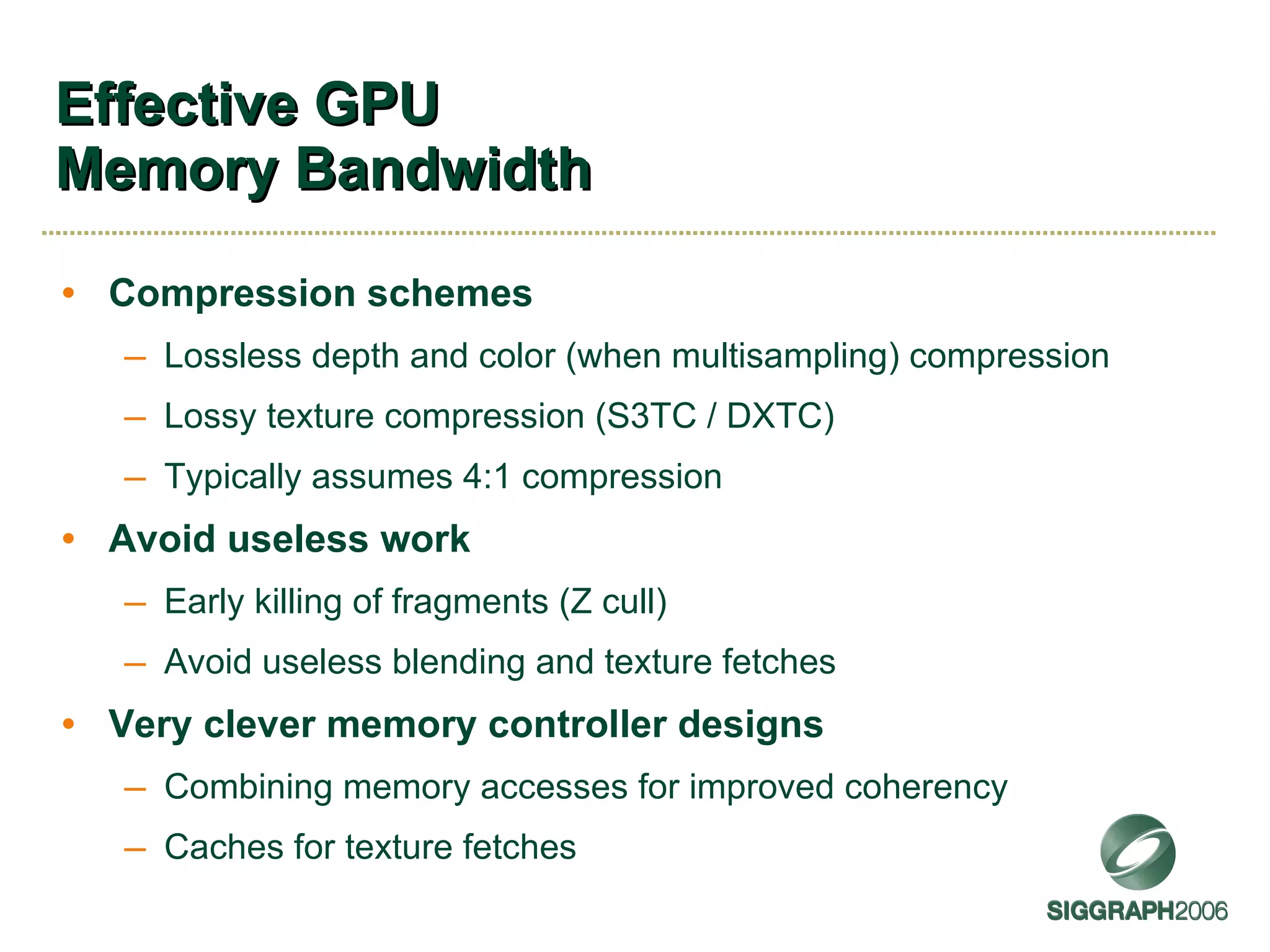 Effective GPU
Memory Bandwidth

• Compression schemes
– Lossless depth and color (when multisampling) compression
– Lossy texture compression (S3TC / DXTC)
– Typically assumes 4:1 compression
• Avoid useless work
– Early killing of fragments (Z cull)
– Avoid useless blending and texture fetches
• Very clever memory controller designs
– Combining memory accesses for improved coherency
– Caches for texture fetches

SIGGRAPH2006